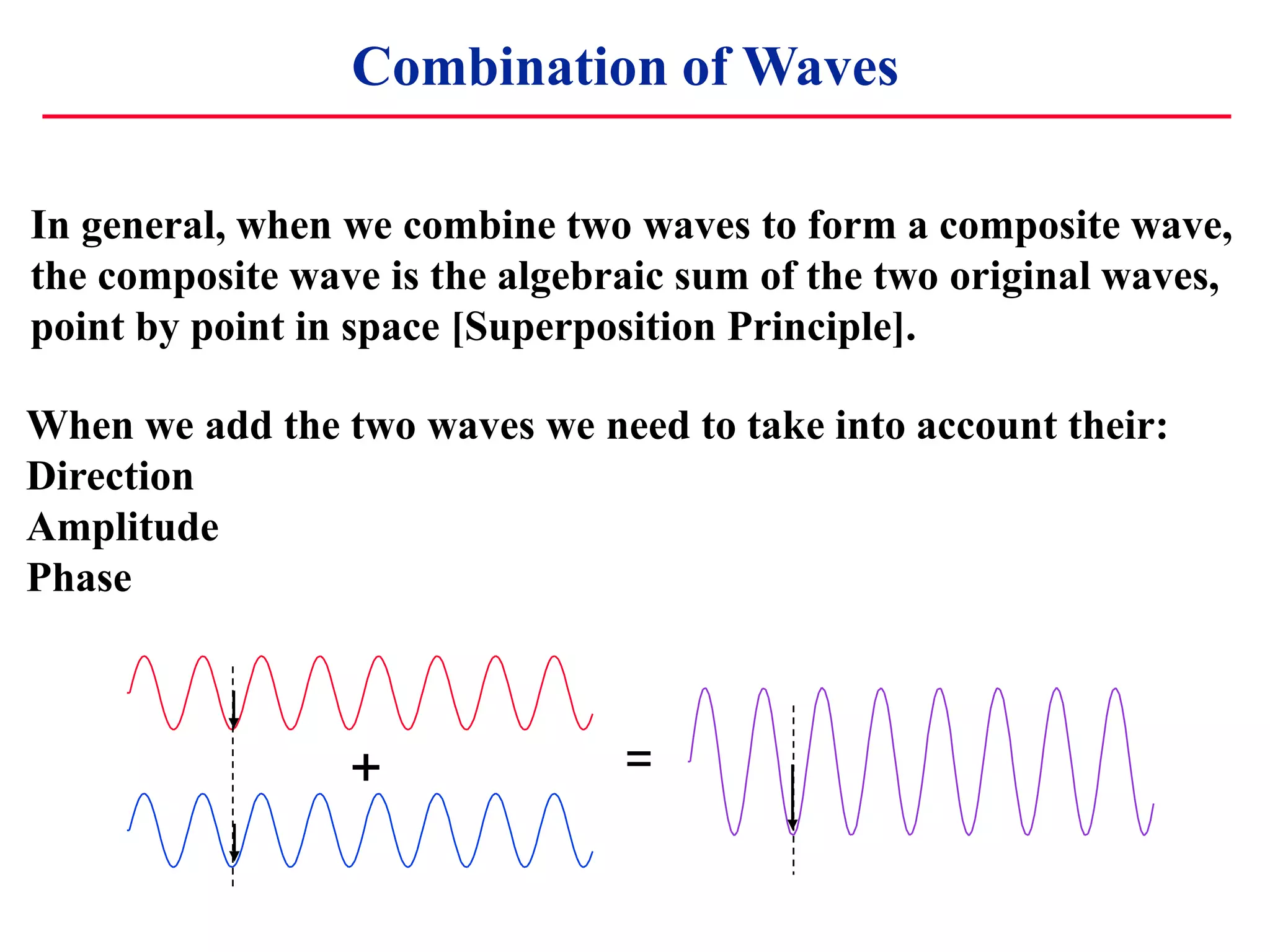 Combination of Waves

In general, when we combine two waves to form a composite wave, the composite wave is the algebraic sum of the two original waves, point by point in space [Superposition Principle].

When we add the two waves we need to take into account their:
Direction
Amplitude
Phase

+

=